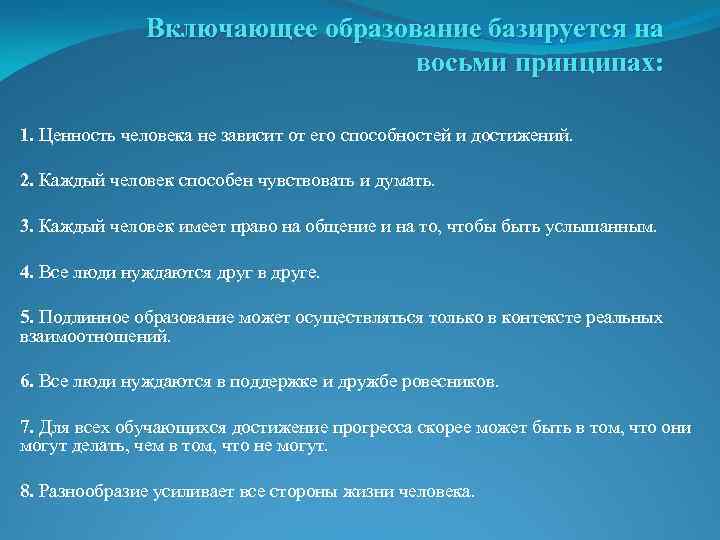 Включающее образование базируется на восьми принципах:

1. Ценность человека не зависит от его способностей и достижений.

2. Каждый человек способен чувствовать и думать.

3. Каждый человек имеет право на общение и на то, чтобы быть услышанным.

4. Все люди нуждаются друг в друге.

5. Подлинное образование может осуществляться только в контексте реальных взаимоотношений.

6. Все люди нуждаются в поддержке и дружбе ровесников.

7. Для всех обучающихся достижение прогресса скорее может быть в том, что они могут делать, чем в том, что не могут.

8. Разнообразие усиливает все стороны жизни человека.